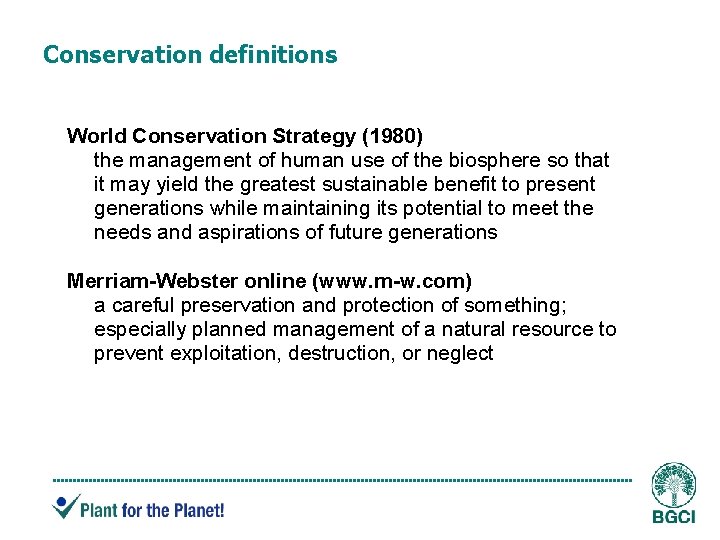 Conservation definitions

World Conservation Strategy (1980)
the management of human use of the biosphere so that it may yield the greatest sustainable benefit to present generations while maintaining its potential to meet the needs and aspirations of future generations

Merriam-Webster online (www.m-w.com)
a careful preservation and protection of something; especially planned management of a natural resource to prevent exploitation, destruction, or neglect

Plant for the Planet!

BGCI